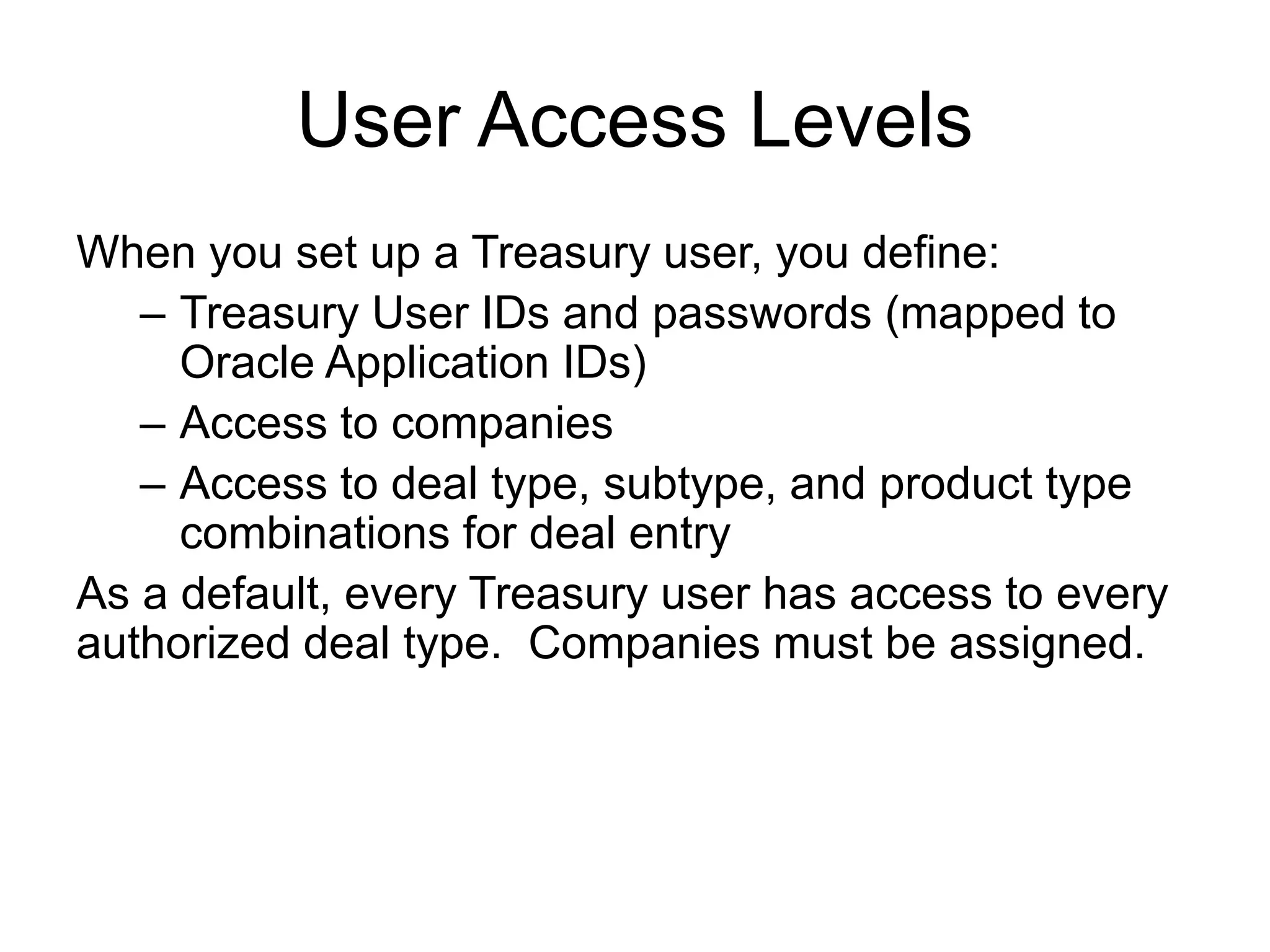 User Access Levels

When you set up a Treasury user, you define:

– Treasury User IDs and passwords (mapped to Oracle Application IDs)

– Access to companies

– Access to deal type, subtype, and product type combinations for deal entry

As a default, every Treasury user has access to every authorized deal type.  Companies must be assigned.